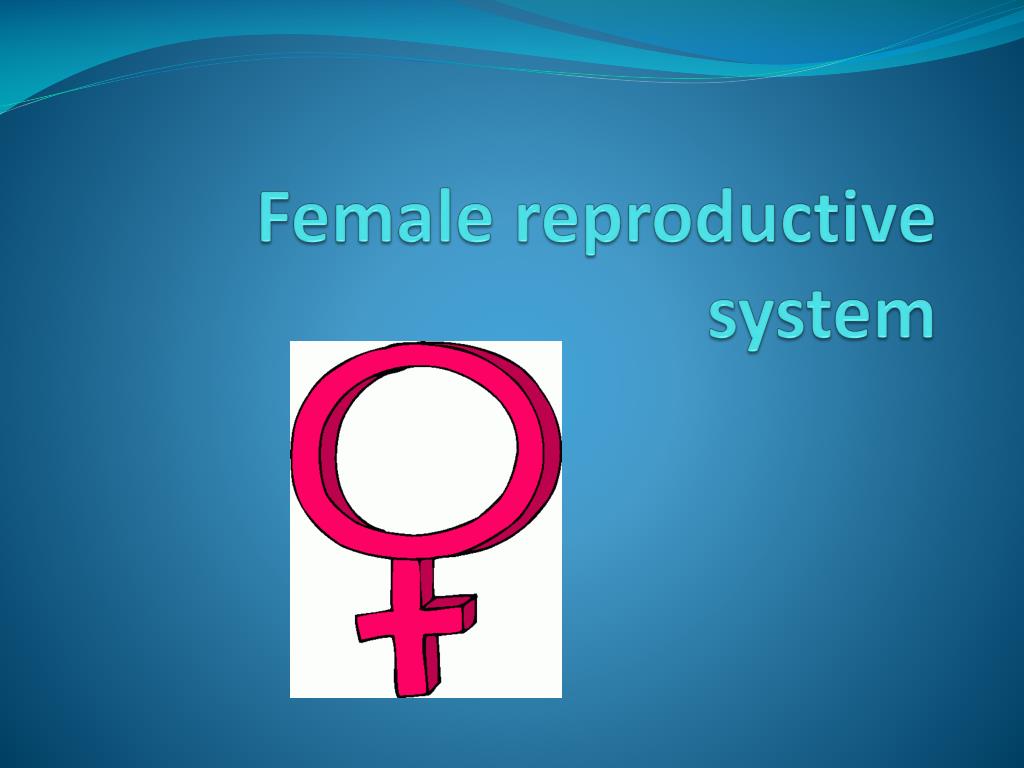 Female reproductive system